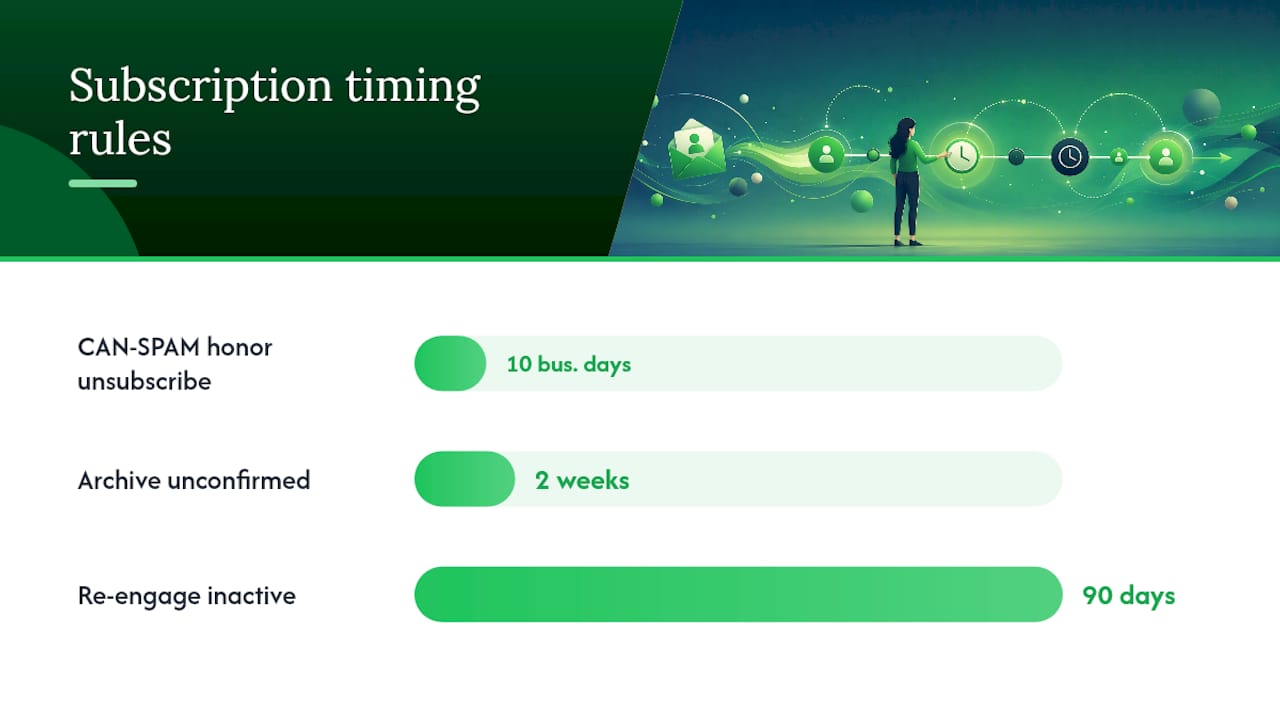 Subscription timing rules

CAN-SPAM honor unsubscribe

10 bus. days

Archive unconfirmed

2 weeks

Re-engage inactive

90 days